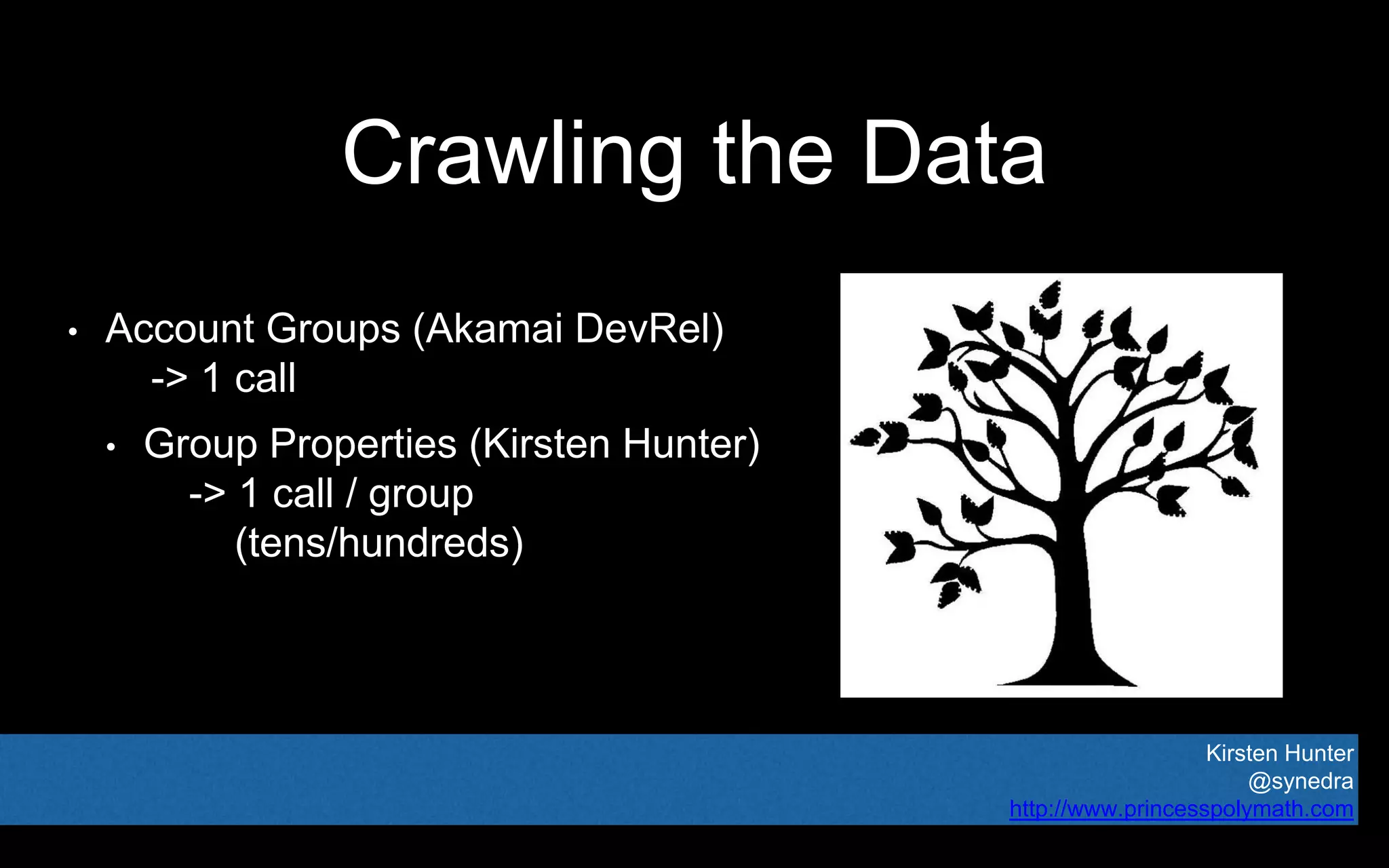 Crawling the Data

• Account Groups (Akamai DevRel)
-> 1 call

• Group Properties (Kirsten Hunter)
-> 1 call / group
(tens/hundreds)

Kirsten Hunter
@synedra
http://www.princesspolymath.com